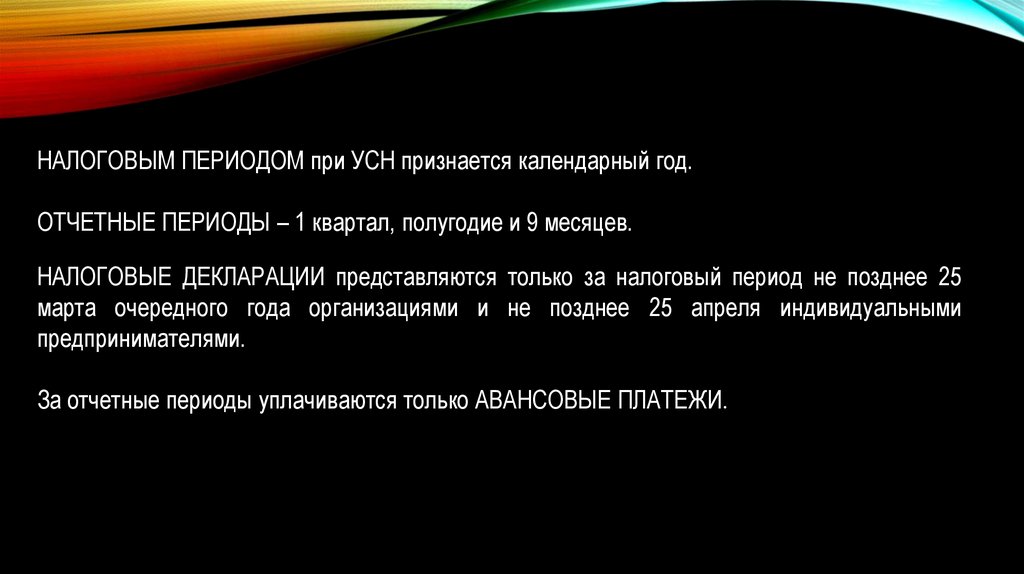 НАЛОГОВЫМ ПЕРИОДОМ при УСН признается календарный год.

ОТЧЕТНЫЕ ПЕРИОДЫ – 1 квартал, полугодие и 9 месяцев.

НАЛОГОВЫЕ ДЕКЛАРАЦИИ представляются только за налоговый период не позднее 25 марта очередного года организациями и не позднее 25 апреля индивидуальными предпринимателями.

За отчетные периоды уплачиваются только АВАНСОВЫЕ ПЛАТЕЖИ.